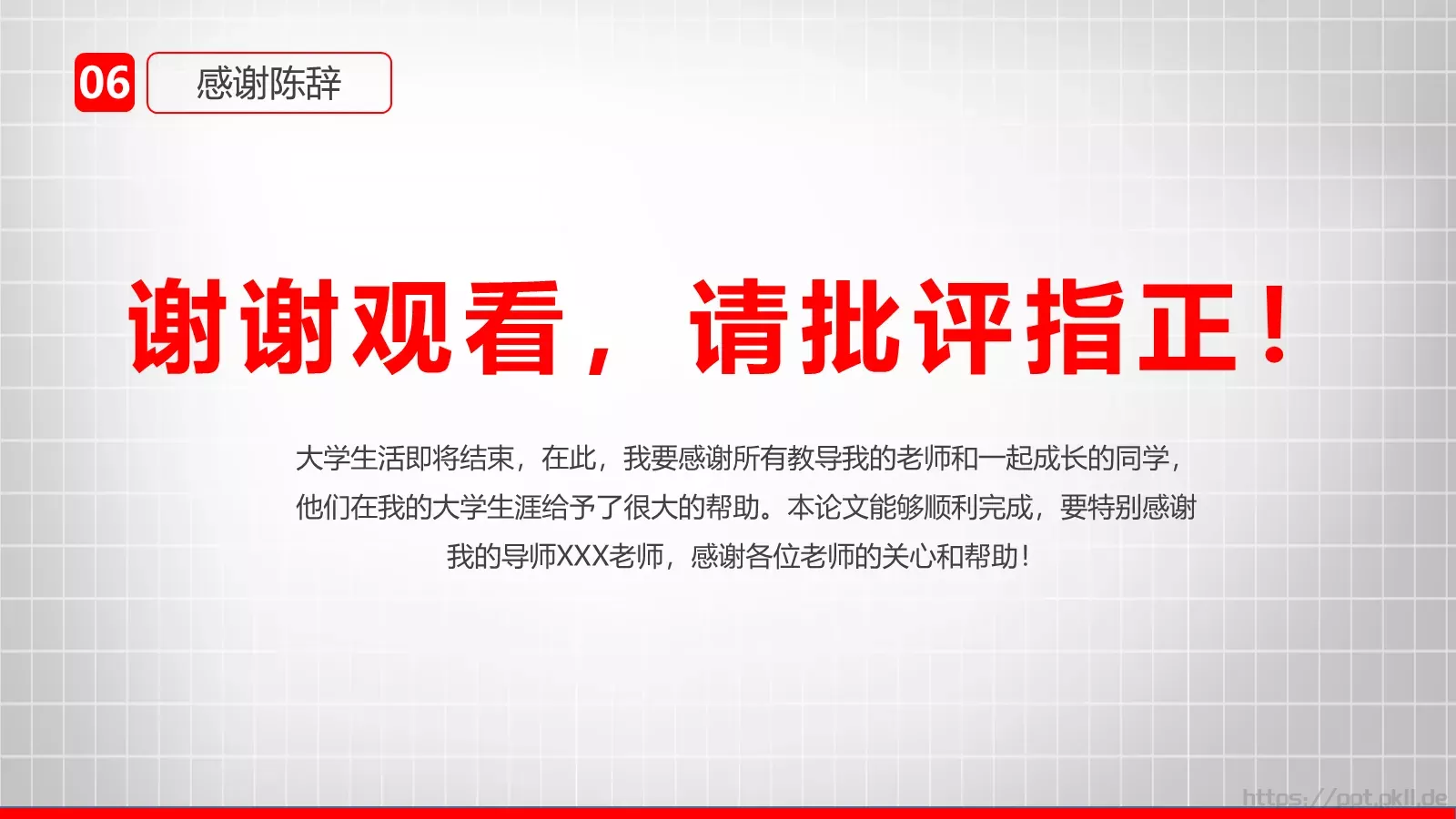 06 感谢陈辞

谢谢观看，请批评指正！

大学生活即将结束，在此，我要感谢所有教导我的老师和一起成长的同学，他们在我的大学生涯给予了很大的帮助。本论文能够顺利完成，要特别感谢我的导师XXX老师，感谢各位老师的关心和帮助！

https://ppt.pkll.de